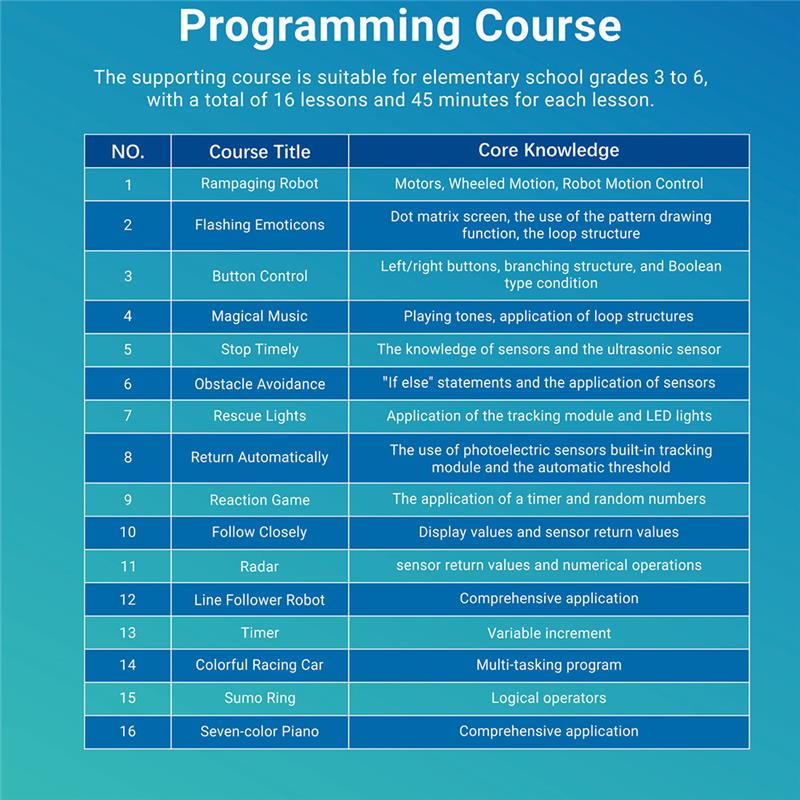 Programming Course

The supporting course is suitable for elementary school grades 3 to 6, with a total of 16 lessons and 45 minutes for each lesson.

| NO. | Course Title | Core Knowledge |
|---|---|---|
| 1 | Rampaging Robot | Motors, Wheeled Motion, Robot Motion Control |
| 2 | Flashing Emoticons | Dot matrix screen, the use of the pattern drawing function, the loop structure |
| 3 | Button Control | Left/right buttons, branching structure, and Boolean type condition |
| 4 | Magical Music | Playing tones, application of loop structures |
| 5 | Stop Timely | The knowledge of sensors and the ultrasonic sensor |
| 6 | Obstacle Avoidance | "If else" statements and the application of sensors |
| 7 | Rescue Lights | Application of the tracking module and LED lights |
| 8 | Return Automatically | The use of photoelectric sensors built-in tracking module and the automatic threshold |
| 9 | Reaction Game | The application of a timer and random numbers |
| 10 | Follow Closely | Display values and sensor return values |
| 11 | Radar | sensor return values and numerical operations |
| 12 | Line Follower Robot | Comprehensive application |
| 13 | Timer | Variable increment |
| 14 | Colorful Racing Car | Multi-tasking program |
| 15 | Sumo Ring | Logical operators |
| 16 | Seven-color Piano | Comprehensive application |